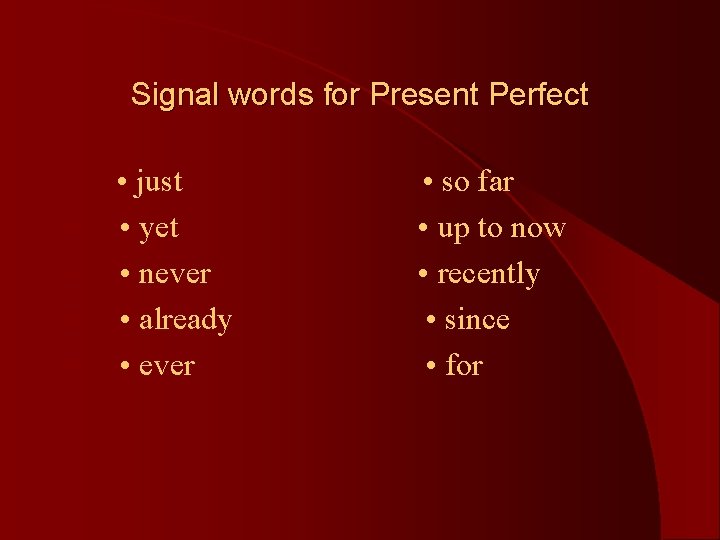 Signal words for Present Perfect

• just
• yet
• never
• already
• ever

• so far
• up to now
• recently
• since
• for